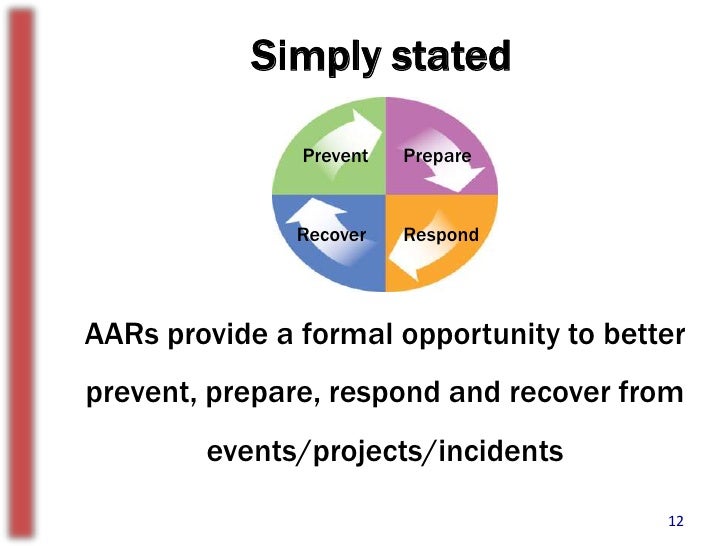 Simply stated

Prevent
Prepare
Recover
Respond

AARs provide a formal opportunity to better prevent, prepare, respond and recover from events/projects/incidents

12